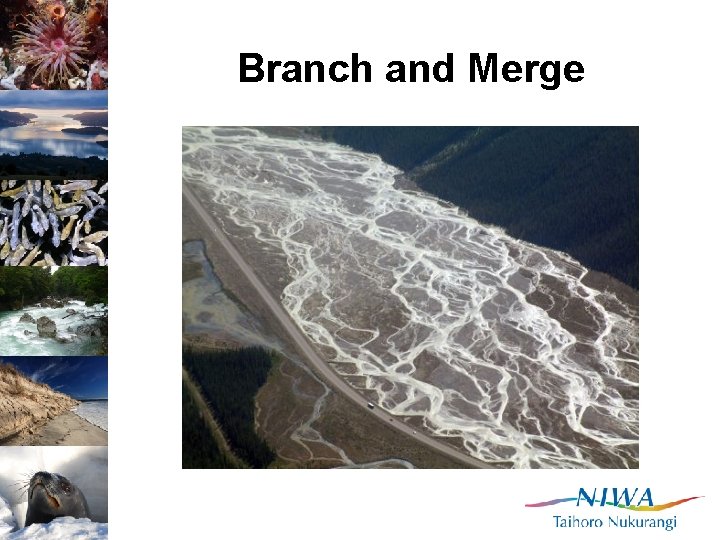 Branch and Merge

NIWA
Taihoro Nukurangi